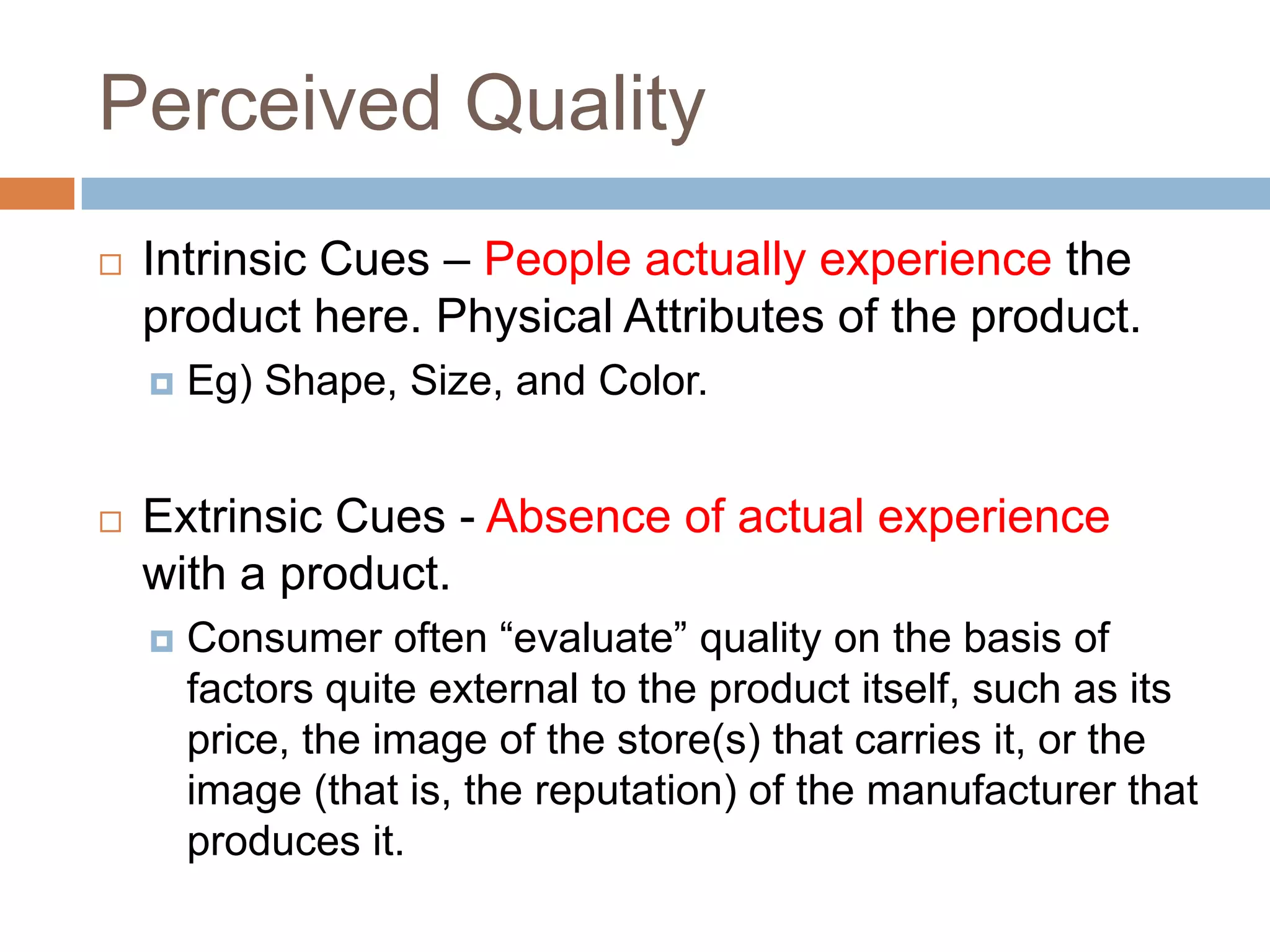 Perceived Quality

Intrinsic Cues – People actually experience the product here. Physical Attributes of the product.

Eg) Shape, Size, and Color.

Extrinsic Cues - Absence of actual experience with a product.

Consumer often “evaluate” quality on the basis of factors quite external to the product itself, such as its price, the image of the store(s) that carries it, or the image (that is, the reputation) of the manufacturer that produces it.